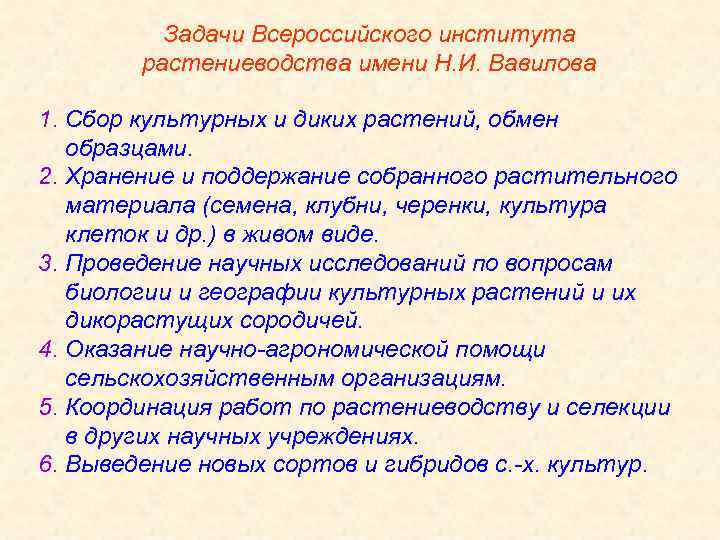 Задачи Всероссийского института растениеводства имени Н.И. Вавилова

1. Сбор культурных и диких растений, обмен образцами.
2. Хранение и поддержание собранного растительного материала (семена, клубни, черенки, культура клеток и др.) в живом виде.
3. Проведение научных исследований по вопросам биологии и географии культурных растений и их дикорастущих сородичей.
4. Оказание научно-агрономической помощи сельскохозяйственным организациям.
5. Координация работ по растениеводству и селекции в других научных учреждениях.
6. Выведение новых сортов и гибридов с.-х. культур.